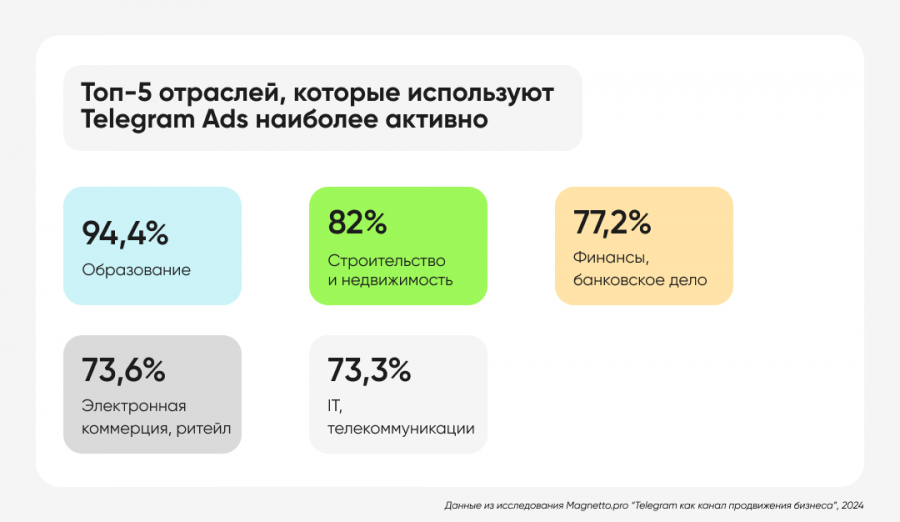 Топ-5 отраслей, которые используют Telegram Ads наиболее активно

94,4%
Образование

82%
Строительство и недвижимость

77,2%
Финансы, банковское дело

73,6%
Электронная коммерция, ритейл

73,3%
IT, телекоммуникации

Данные из исследования Magnetto.pro "Telegram как канал продвижения бизнеса", 2024